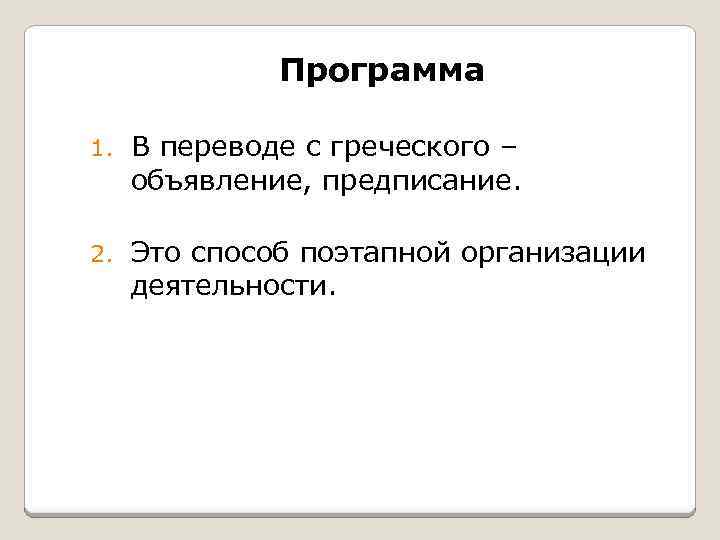 Программа

1. В переводе с греческого – объявление, предписание.

2. Это способ поэтапной организации деятельности.